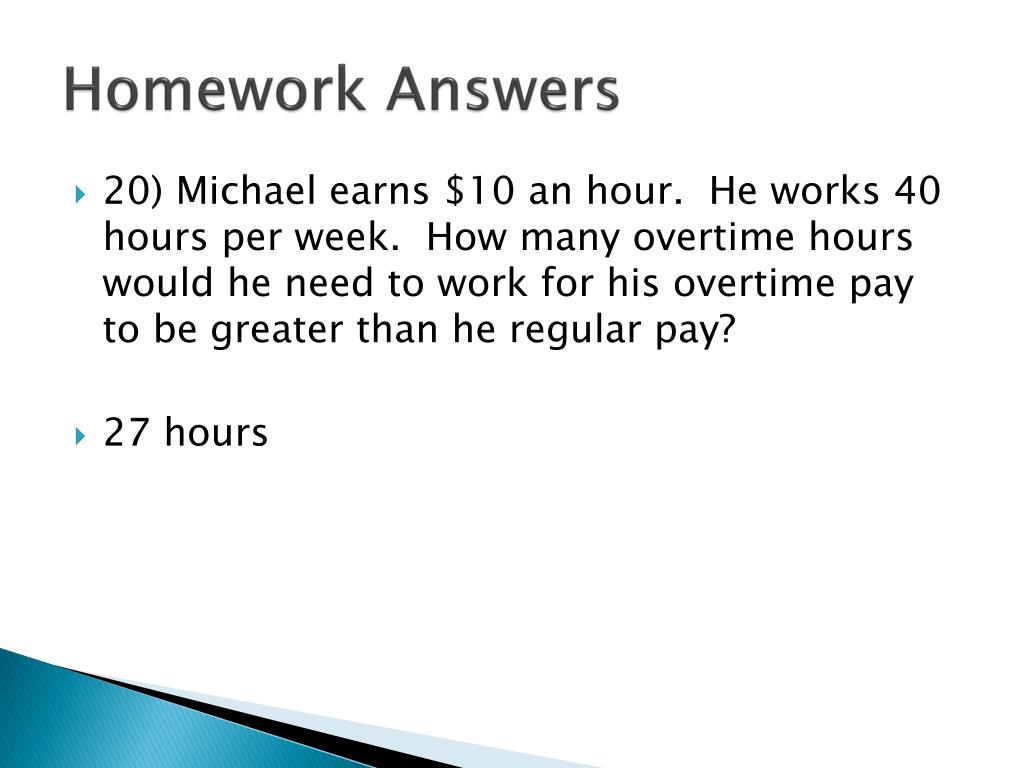 Homework Answers

20) Michael earns \$10 an hour. He works 40 hours per week. How many overtime hours would he need to work for his overtime pay to be greater than he regular pay?

27 hours